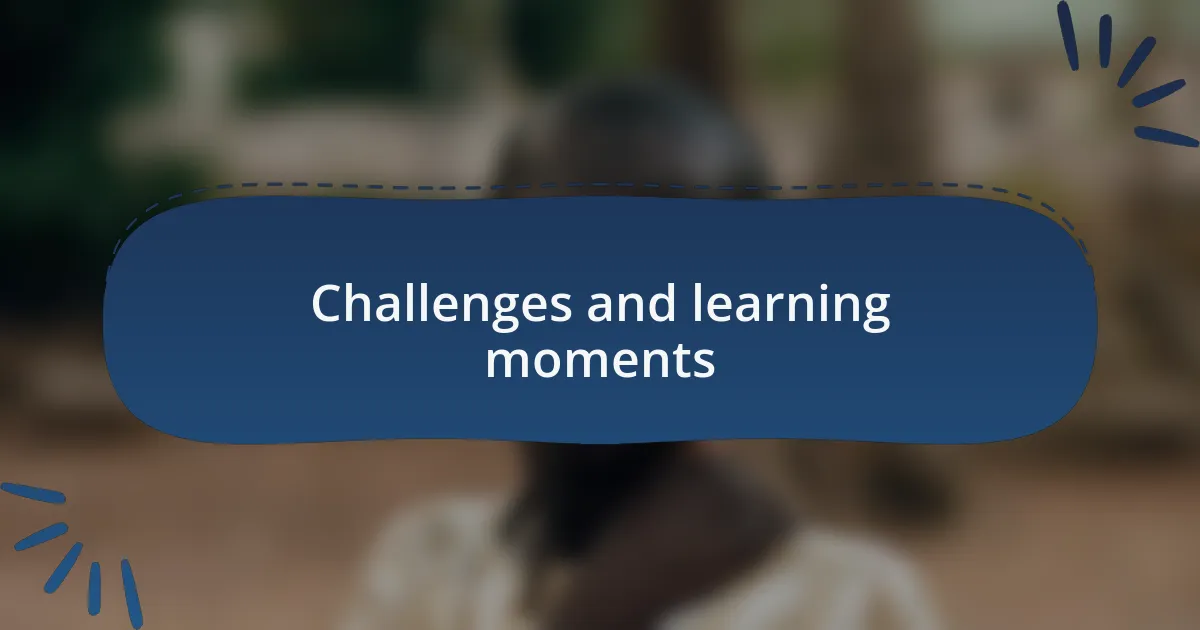 Challenges and learning moments